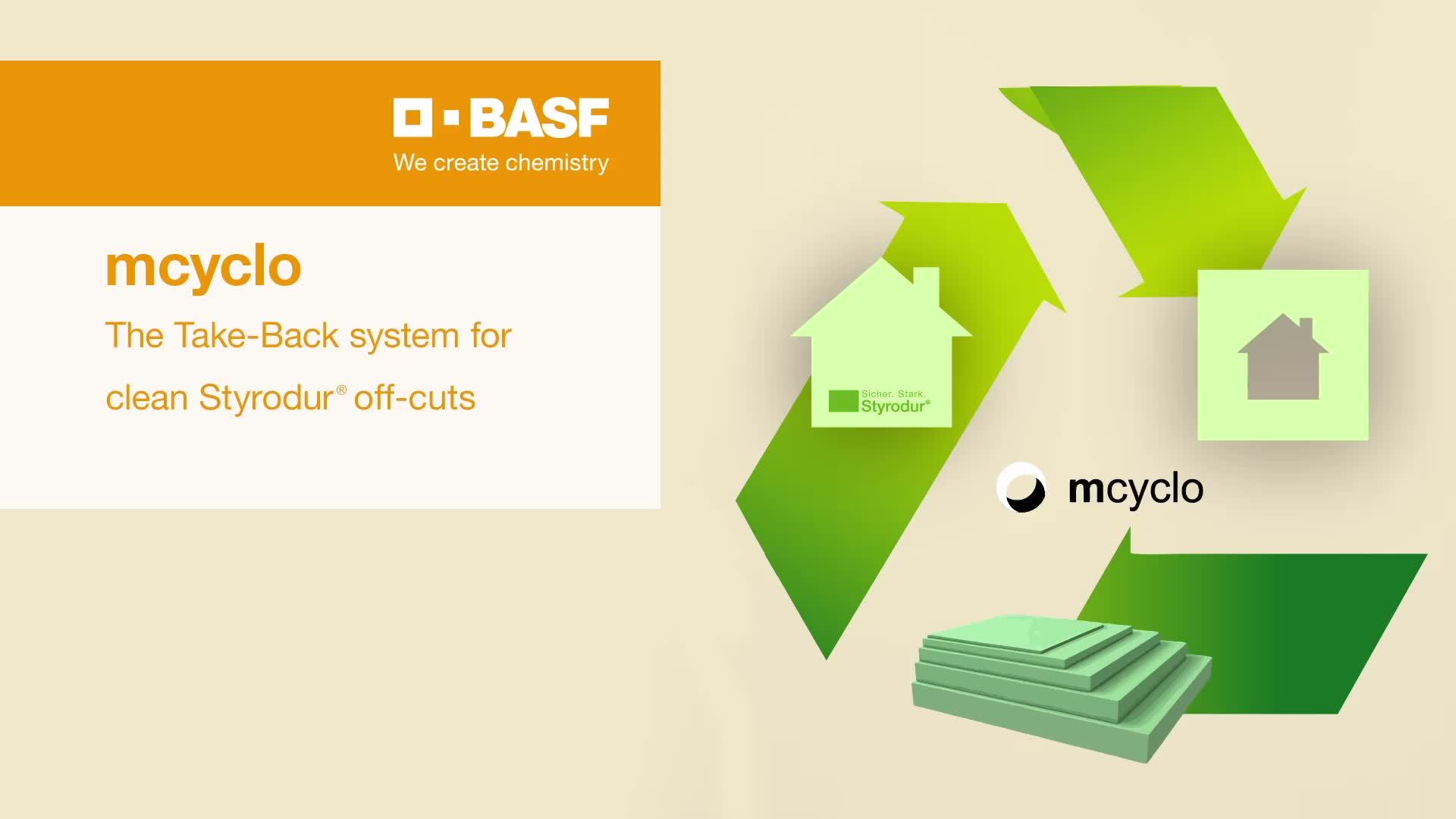 BASF
We create chemistry

mcyclo
The Take-Back system for clean Styrodur® off-cuts

Sicher. Stark.
Styrodur®

mcyclo